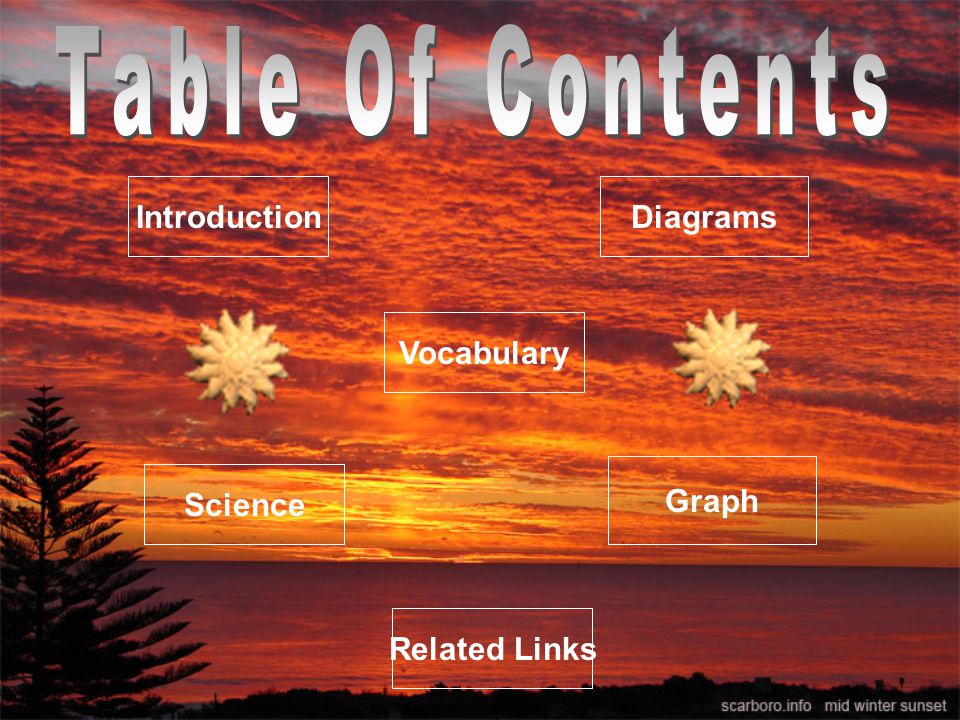 Table Of Contents

Introduction

Diagrams

Vocabulary

Science

Graph

Related Links

scarboro.info mid winter sunset